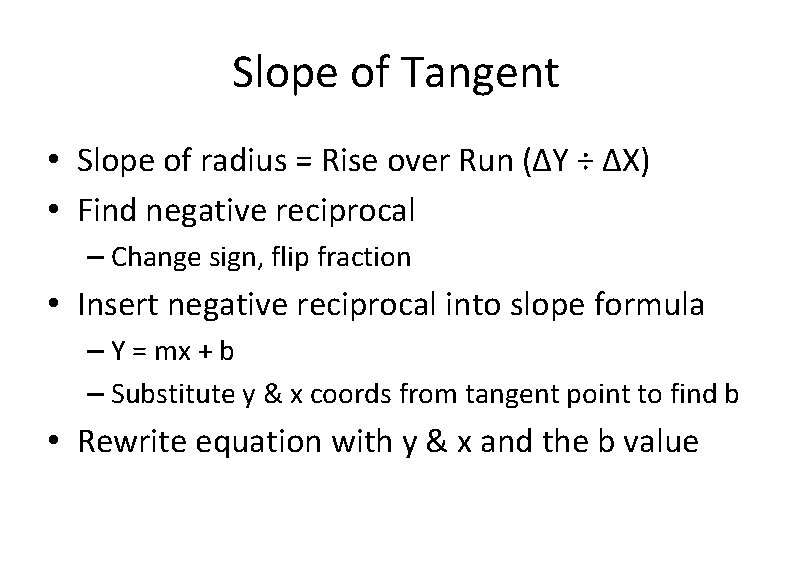 Slope of Tangent

• Slope of radius = Rise over Run ($\Delta Y \div \Delta X$)
• Find negative reciprocal
– Change sign, flip fraction
• Insert negative reciprocal into slope formula
– $Y = mx + b$
– Substitute y & x coords from tangent point to find b
• Rewrite equation with y & x and the b value